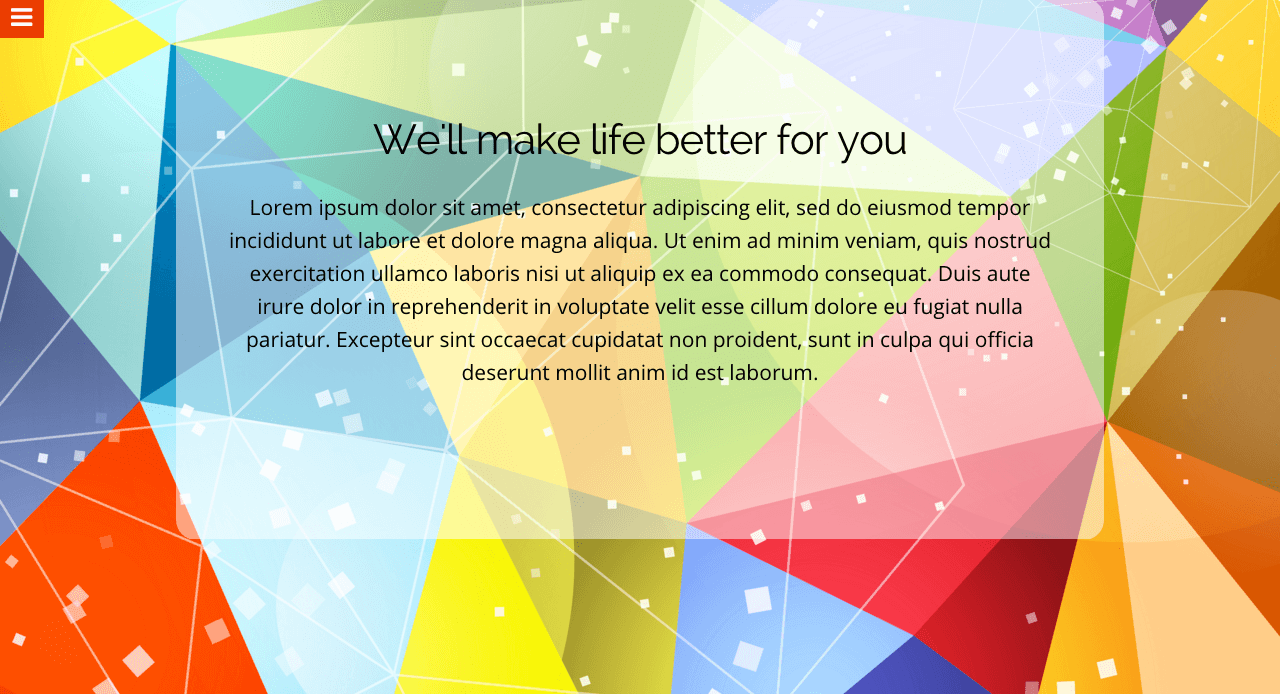 We'll make life better for you

Lorem ipsum dolor sit amet, consectetur adipiscing elit, sed do eiusmod tempor incididunt ut labore et dolore magna aliqua. Ut enim ad minim veniam, quis nostrud exercitation ullamco laboris nisi ut aliquip ex ea commodo consequat. Duis aute irure dolor in reprehenderit in voluptate velit esse cillum dolore eu fugiat nulla pariatur. Excepteur sint occaecat cupidatat non proident, sunt in culpa qui officia deserunt mollit anim id est laborum.